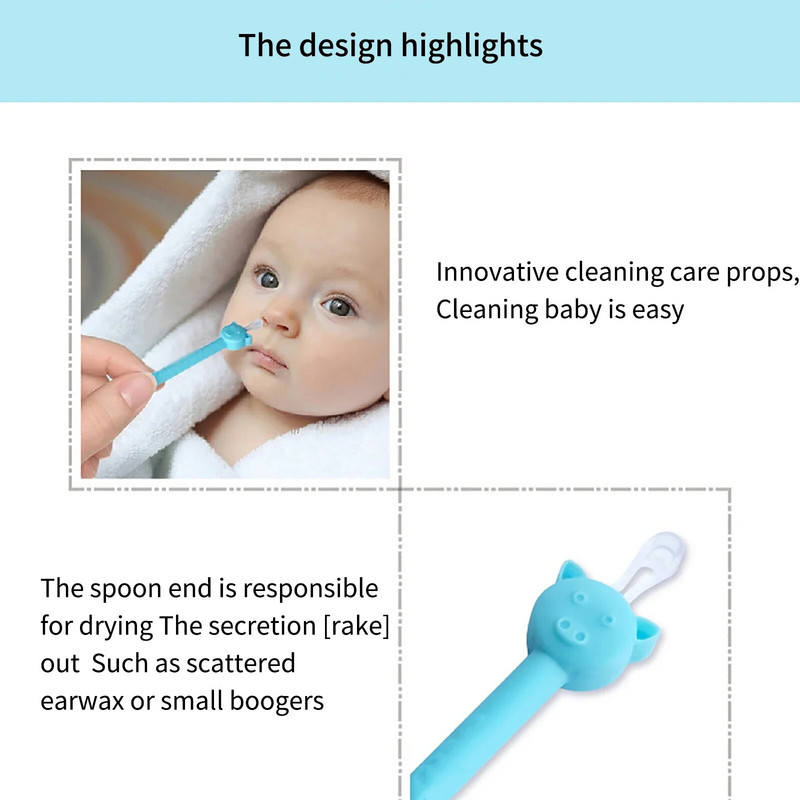 The design highlights

Innovative cleaning care props, Cleaning baby is easy

The spoon end is responsible for drying The secretion [rake] out Such as scattered earwax or small boogers